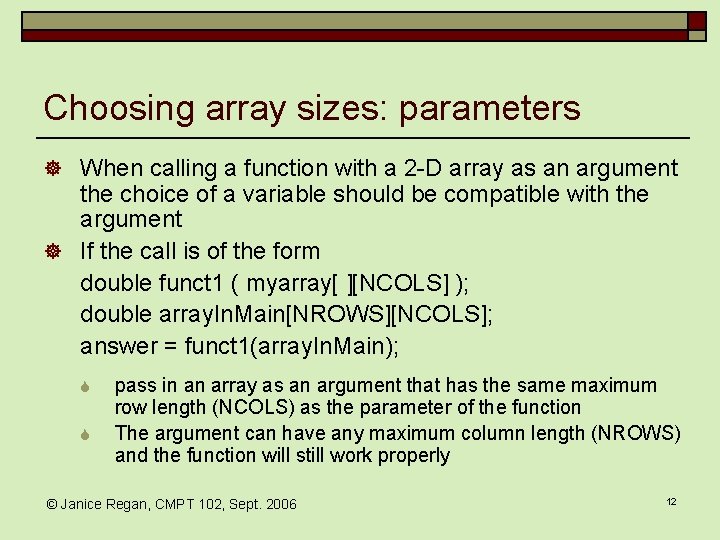 Choosing array sizes: parameters

When calling a function with a 2-D array as an argument the choice of a variable should be compatible with the argument

If the call is of the form
double funct1 ( myarray[ ][NCOLS] );
double arrayInMain[NROWS][NCOLS];
answer = funct1(arrayInMain);

pass in an array as an argument that has the same maximum row length (NCOLS) as the parameter of the function

The argument can have any maximum column length (NROWS) and the function will still work properly

© Janice Regan, CMPT 102, Sept. 2006

12